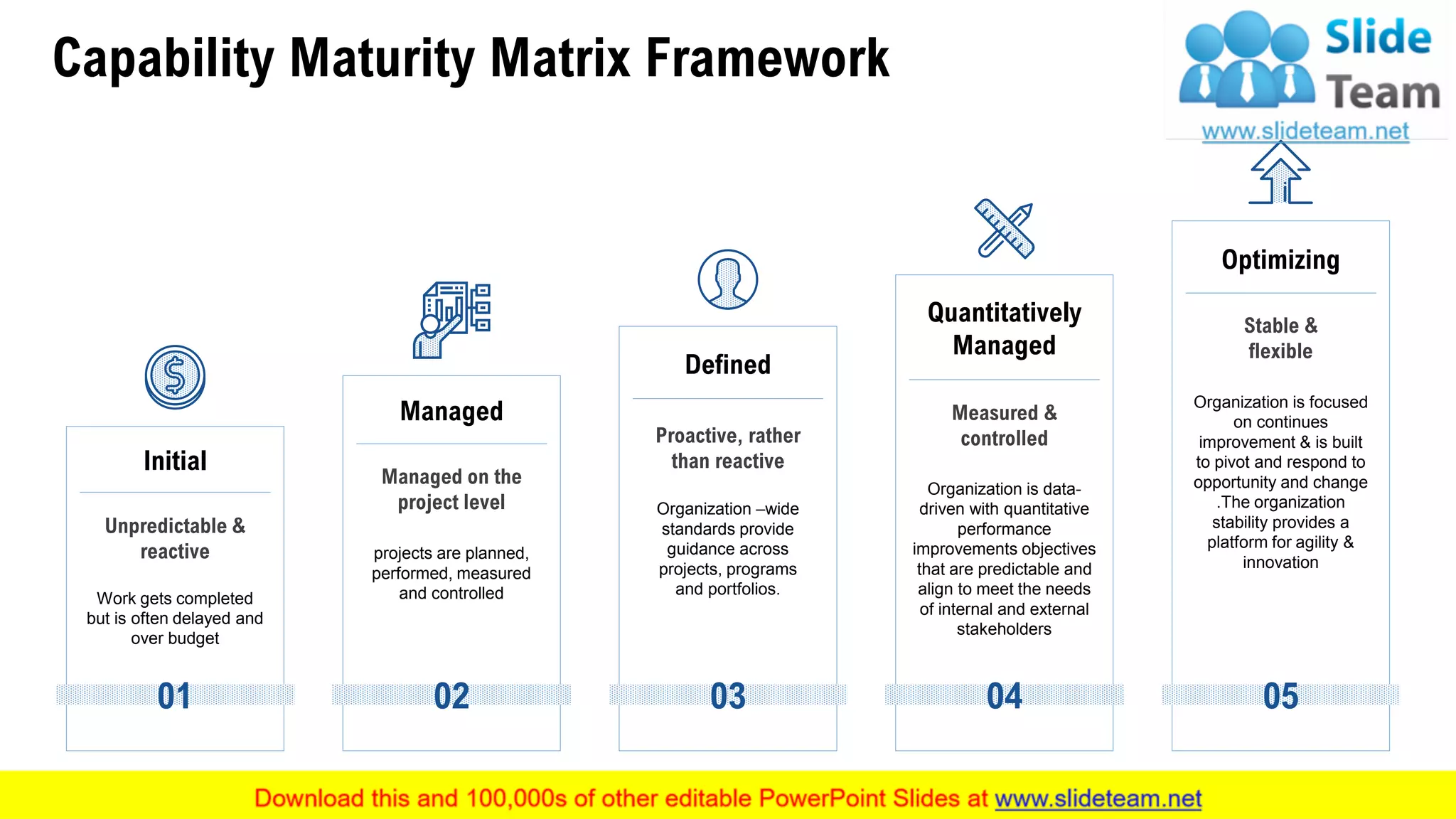 Capability Maturity Matrix Framework

Slide Team
www.slideteam.net

Initial

Unpredictable & reactive

Work gets completed but is often delayed and over budget

01

Managed

Managed on the project level

projects are planned, performed, measured and controlled

02

Defined

Proactive, rather than reactive

Organization –wide standards provide guidance across projects, programs and portfolios.

03

Quantitatively Managed

Measured & controlled

Organization is data-driven with quantitative performance improvements objectives that are predictable and align to meet the needs of internal and external stakeholders

04

Optimizing

Stable & flexible

Organization is focused on continues improvement & is built to pivot and respond to opportunity and change .The organization stability provides a platform for agility & innovation

05

Download this and 100,000s of other editable PowerPoint Slides at www.slideteam.net